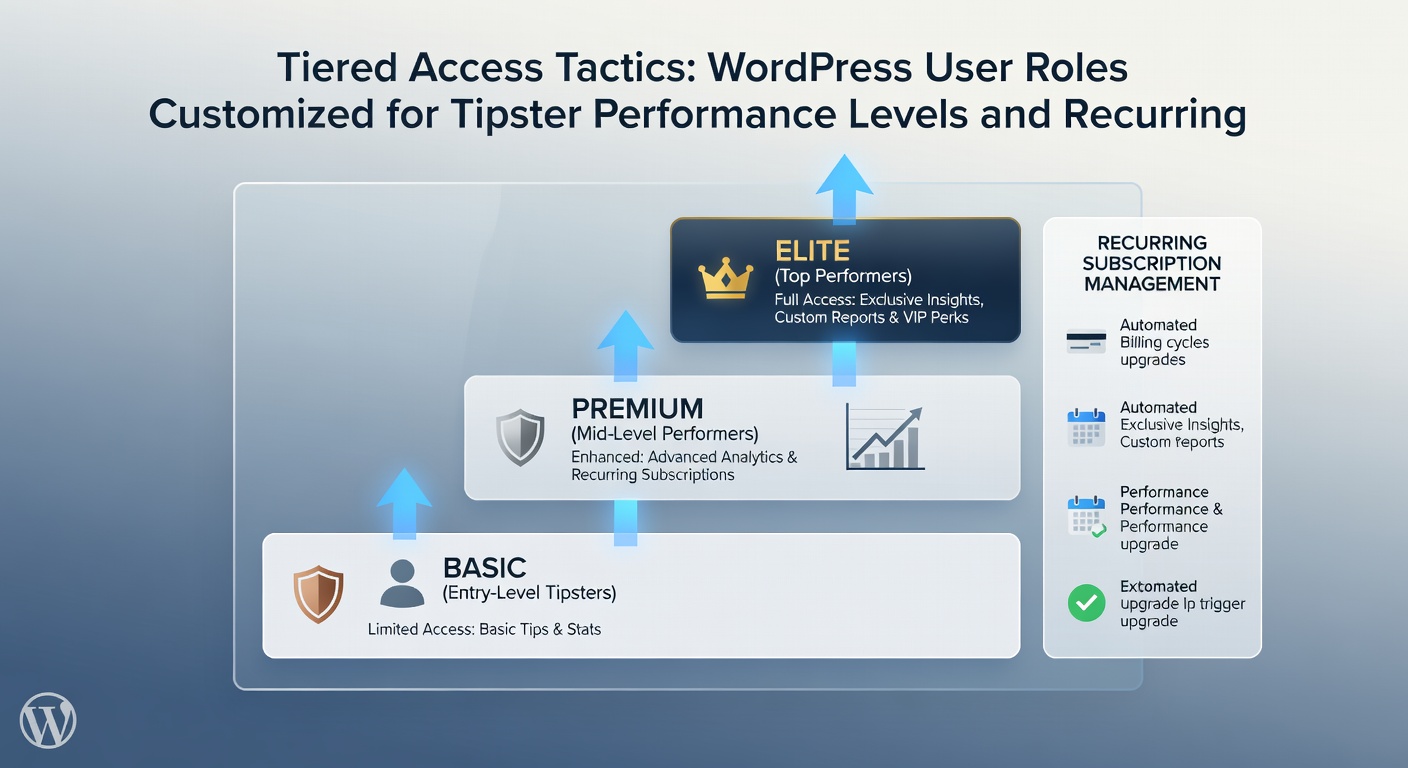 Tiered Access Tactics: WordPress User Roles Customized for Tipster Performance Levels and Recurring

ELITE
(Top Performers)
Full Access: Exclusive Insights, Custom Reports & VIP Perks

PREMIUM
(Mid-Level Performers)
Enhanced: Advanced Analytics & Recurring Subscriptions

BASIC
(Entry-Level Tipsters)
Limited Access: Basic Tips & Stats

RECURRING SUBSCRIPTION MANAGEMENT

Automated Billing cycles upgrades

Automated Exclusive Insights, Custom reports

Performance Performance & Performance upgrade

Extomated upgrade Ip trigger upgrade